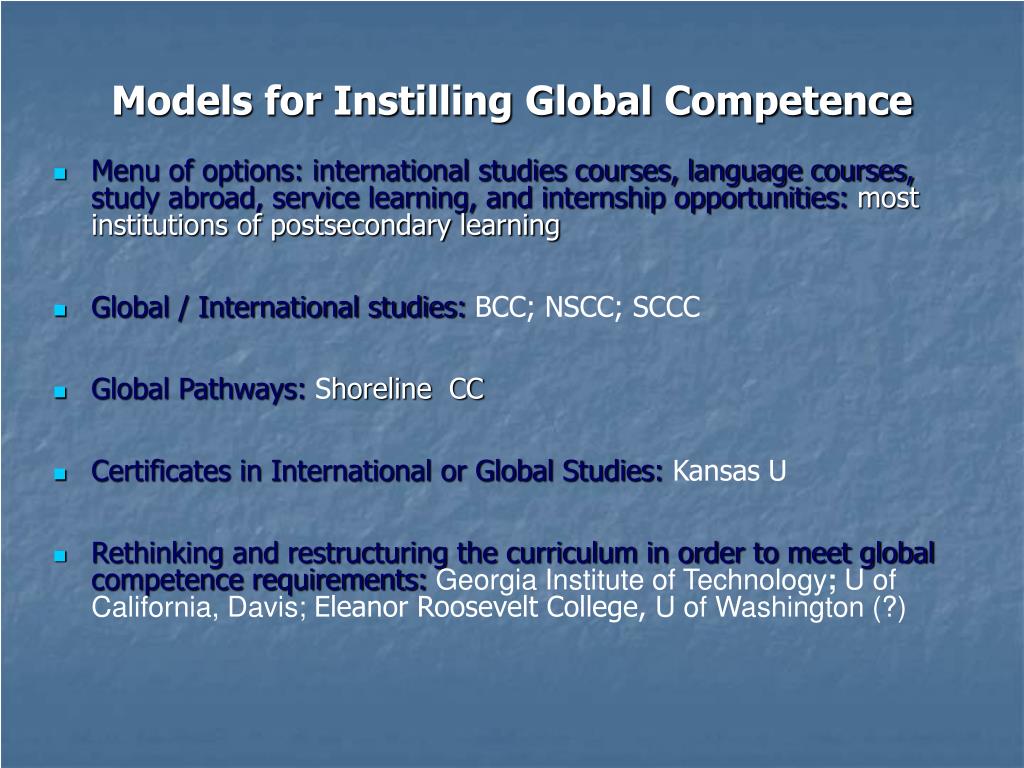 Models for Instilling Global Competence

Menu of options: international studies courses, language courses, study abroad, service learning, and internship opportunities: most institutions of postsecondary learning

Global / International studies: BCC; NSCC; SCCC

Global Pathways: Shoreline CC

Certificates in International or Global Studies: Kansas U

Rethinking and restructuring the curriculum in order to meet global competence requirements: Georgia Institute of Technology; U of California, Davis; Eleanor Roosevelt College, U of Washington (?)